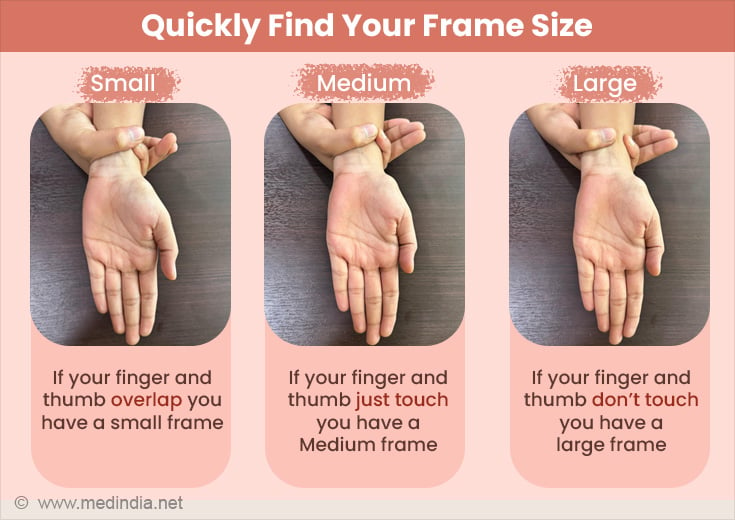 Quickly Find Your Frame Size

Small

If your finger and thumb overlap you have a small frame

Medium

If your finger and thumb just touch you have a Medium frame

Large

If your finger and thumb don't touch you have a large frame

© www.medindia.net